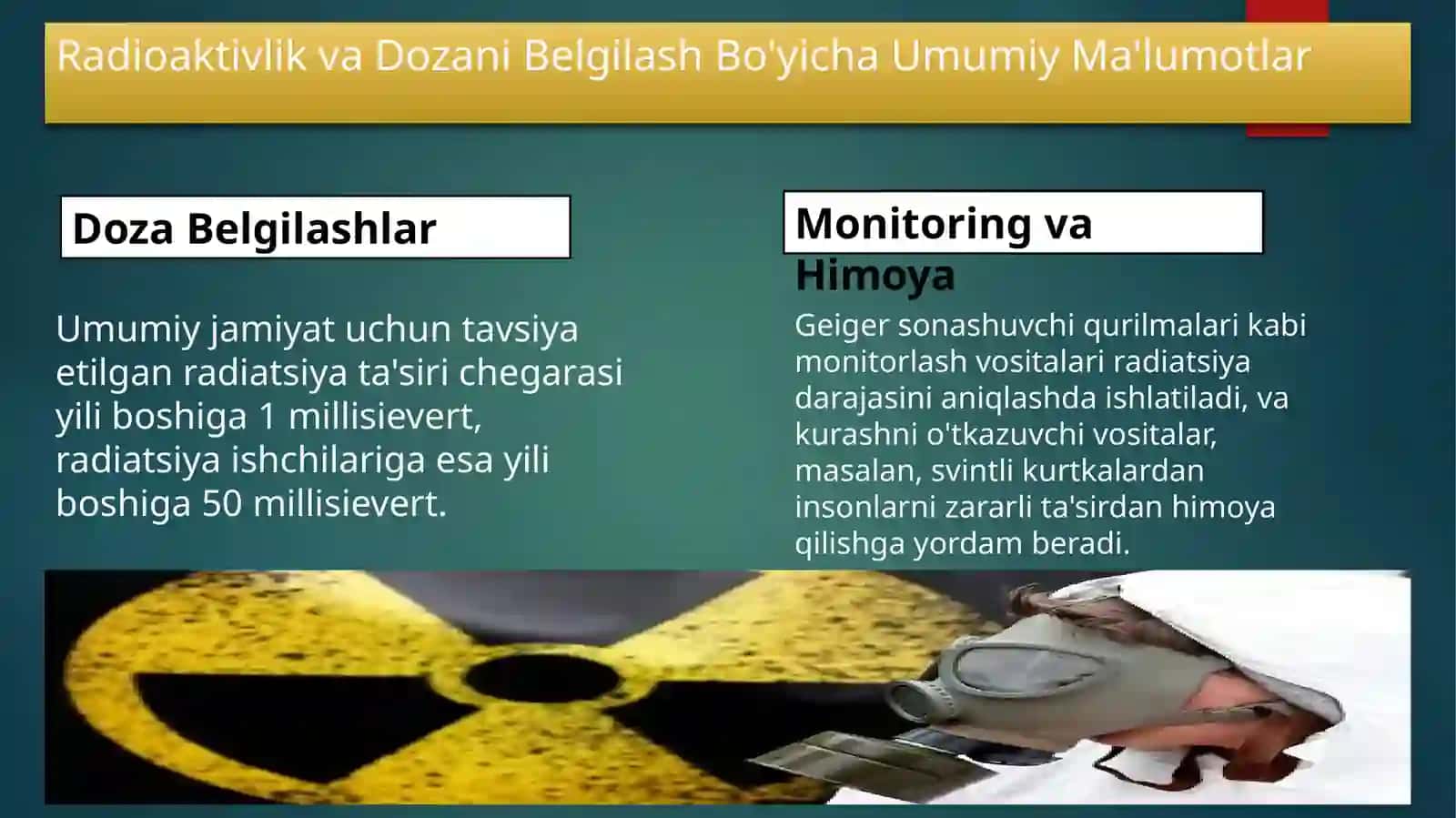 Radioaktivlik va Dozani Belgilash Bo'yicha Umumiy Ma'lumotlar

Doza Belgilashlar

Umumiy jamiyat uchun tavsiya etilgan radiatsiya ta'siri chegarasi yili boshiga 1 millisievert, radiatsiya ishchilariga esa yili boshiga 50 millisievert.

Monitoring va Himoya

Geiger sonashuvchi qurilmalari kabi monitorlash vositalari radiatsiya darajasini aniqlashda ishlatiladi, va kurashni o'tkazuvchi vositalar, masalan, svintli kurtkalardan insonlarni zararli ta'sirdan himoya qilishga yordam beradi.